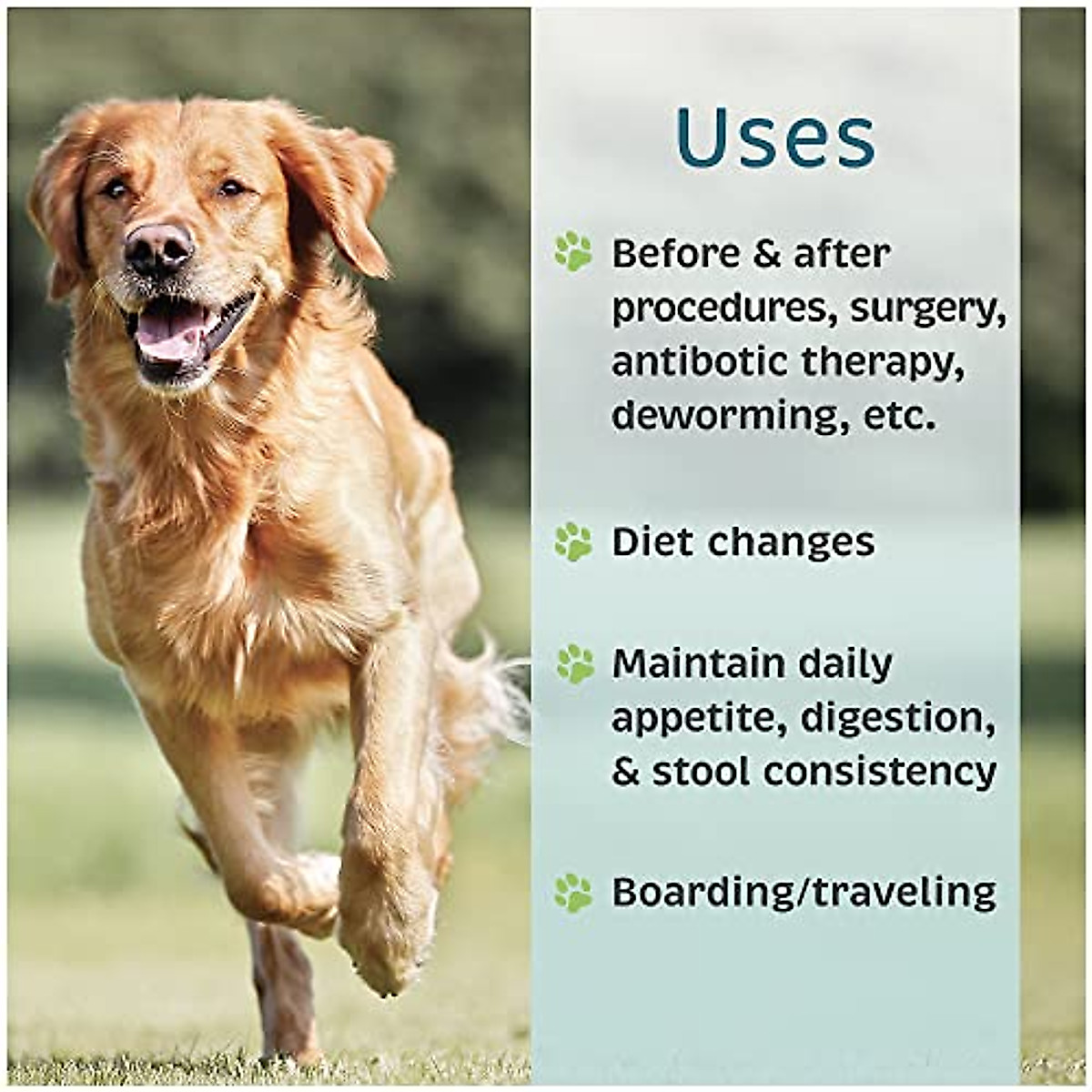 Uses

Before & after procedures, surgery, antibotic therapy, deworming, etc.

Diet changes

Maintain daily appetite, digestion, & stool consistency

Boarding/traveling